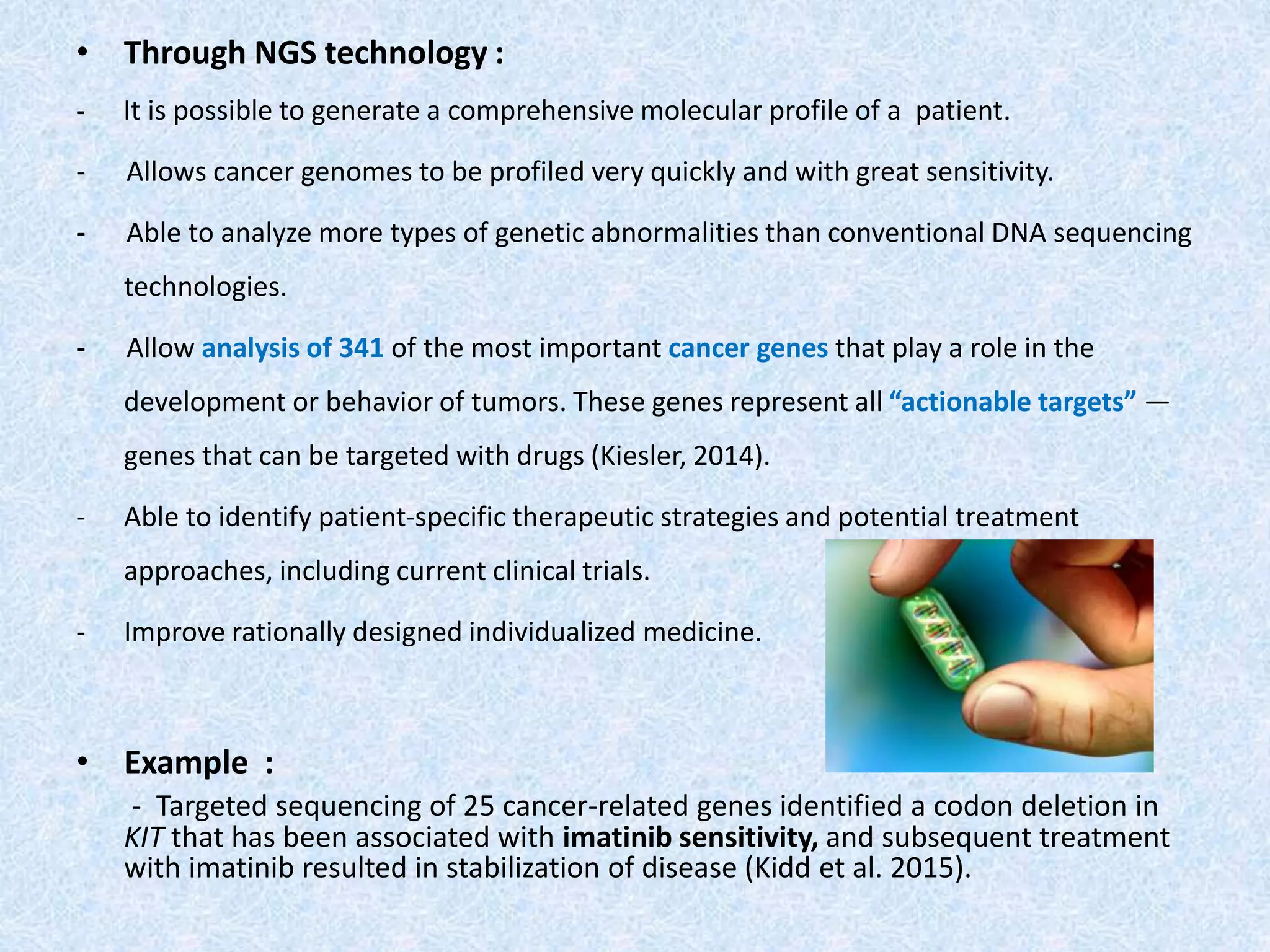 • Through NGS technology :

- It is possible to generate a comprehensive molecular profile of a patient.

- Allows cancer genomes to be profiled very quickly and with great sensitivity.

- Able to analyze more types of genetic abnormalities than conventional DNA sequencing technologies.

- Allow analysis of 341 of the most important cancer genes that play a role in the development or behavior of tumors. These genes represent all "actionable targets" — genes that can be targeted with drugs (Kiesler, 2014).

- Able to identify patient-specific therapeutic strategies and potential treatment approaches, including current clinical trials.

- Improve rationally designed individualized medicine.

• Example :

- Targeted sequencing of 25 cancer-related genes identified a codon deletion in KIT that has been associated with imatinib sensitivity, and subsequent treatment with imatinib resulted in stabilization of disease (Kidd et al. 2015).